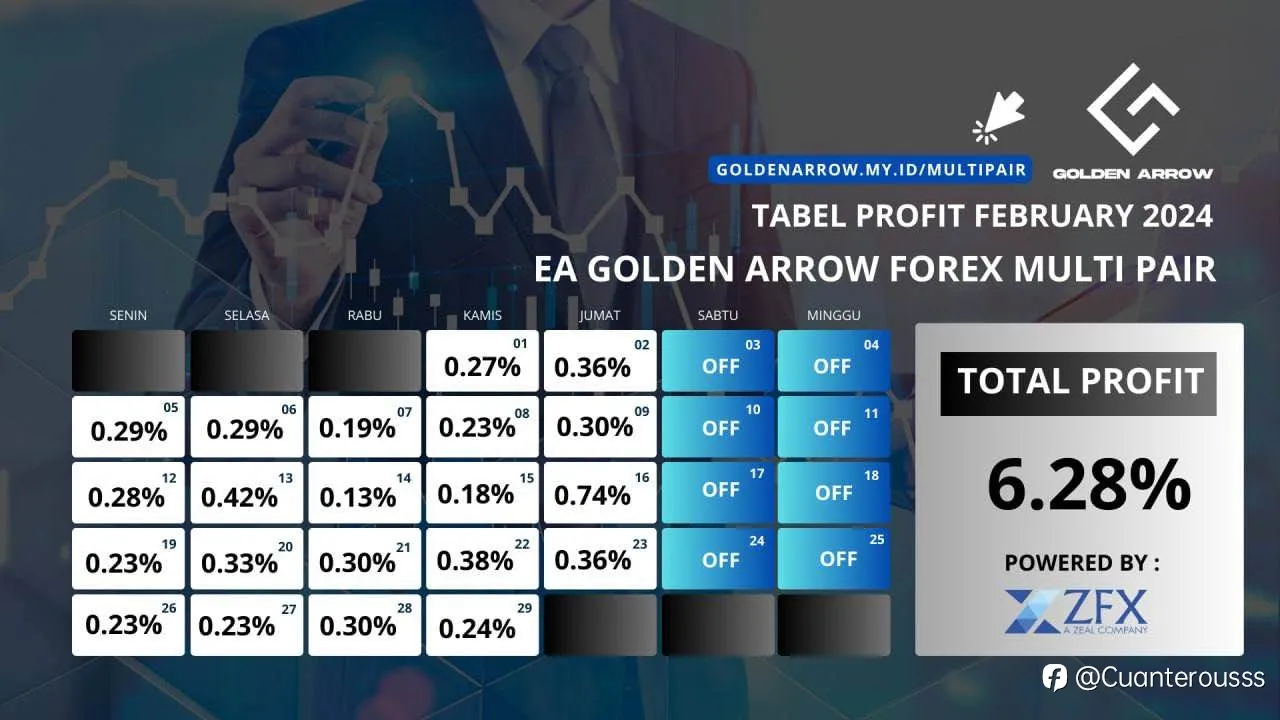 GOLDENARROW.MY.ID/MULTIPAIR

GOLDEN ARROW

TABEL PROFIT FEBRUARY 2024

EA GOLDEN ARROW FOREX MULTI PAIR

| SENIN | SELASA | RABU | KAMIS | JUMAT | SABTU | MINGGU |
|---|---|---|---|---|---|---|
| | | | 01 0.27% | 02 0.36% | 03 OFF | 04 OFF |
| 05 0.29% | 06 0.29% | 07 0.19% | 08 0.23% | 09 0.30% | 10 OFF | 11 OFF |
| 12 0.28% | 13 0.42% | 14 0.13% | 15 0.18% | 16 0.74% | 17 OFF | 18 OFF |
| 19 0.23% | 20 0.33% | 21 0.30% | 22 0.38% | 23 0.36% | 24 OFF | 25 OFF |
| 26 0.23% | 27 0.23% | 28 0.30% | 29 0.24% | | | |

TOTAL PROFIT

6.28%

POWERED BY :

ZFX
A ZEAL COMPANY

@Cuanterousss